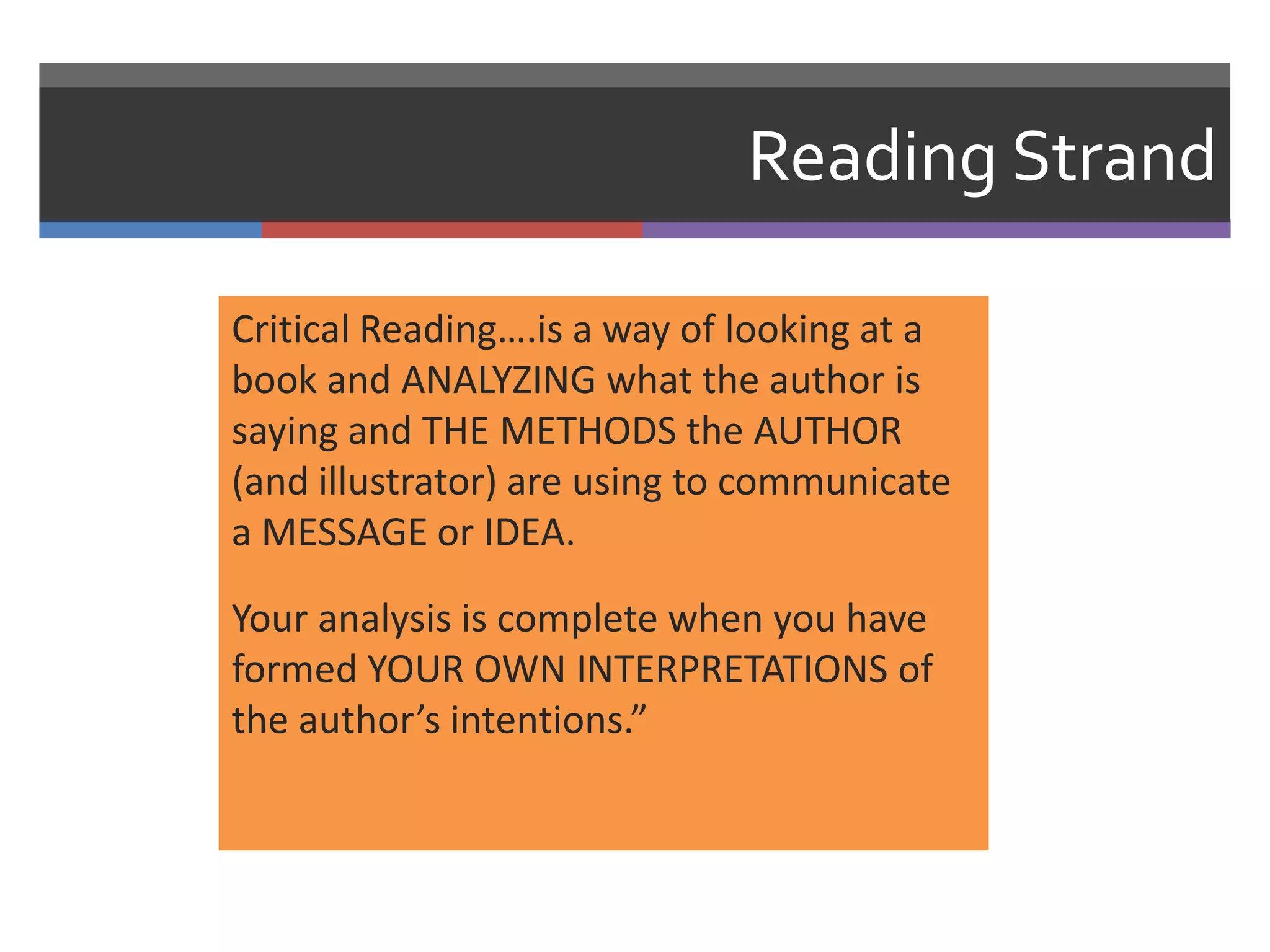 Reading Strand

Critical Reading….is a way of looking at a book and ANALYZING what the author is saying and THE METHODS the AUTHOR (and illustrator) are using to communicate a MESSAGE or IDEA.

Your analysis is complete when you have formed YOUR OWN INTERPRETATIONS of the author’s intentions.”